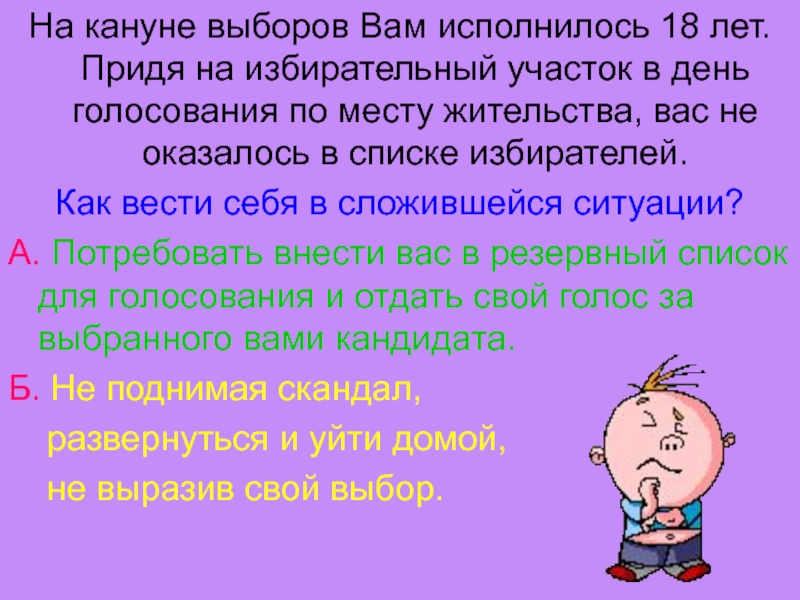 На кануне выборов Вам исполнилось 18 лет. Придя на избирательный участок в день голосования по месту жительства, вас не оказалось в списке избирателей.

Как вести себя в сложившейся ситуации?

А. Потребовать внести вас в резервный список для голосования и отдать свой голос за выбранного вами кандидата.

Б. Не поднимая скандал,

развернуться и уйти домой,

не выразив свой выбор.